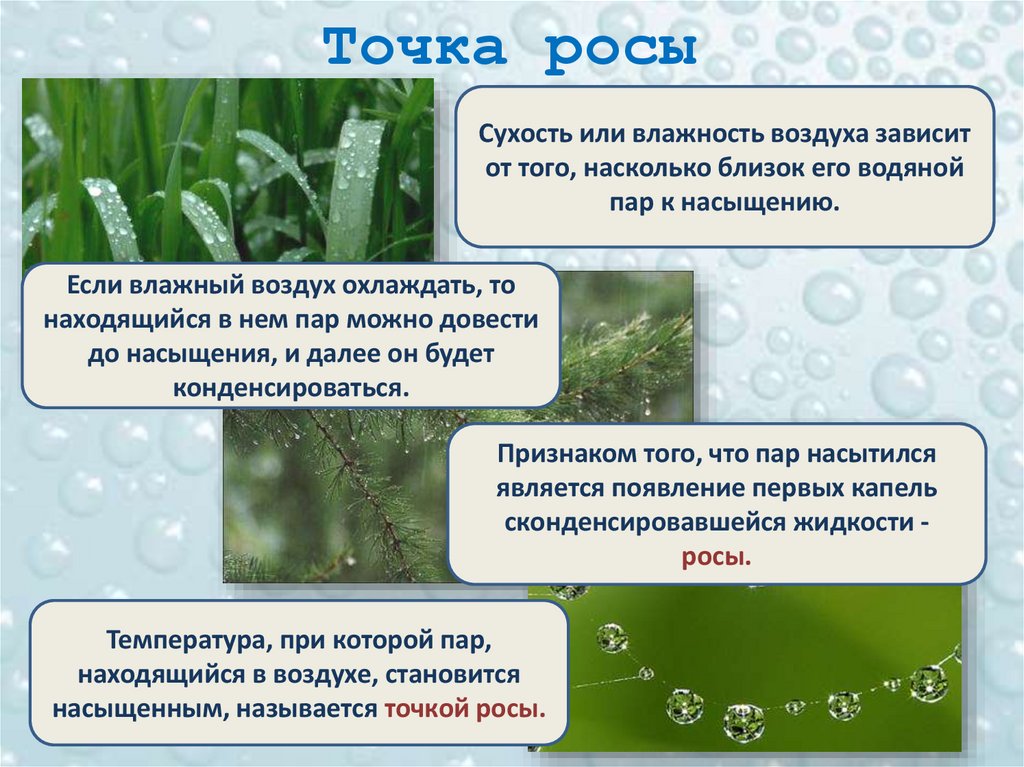 Точка росы

Сухость или влажность воздуха зависит от того, насколько близок его водяной пар к насыщению.

Если влажный воздух охлаждать, то находящийся в нем пар можно довести до насыщения, и далее он будет конденсироваться.

Признаком того, что пар насытился является появление первых капель сконденсировавшейся жидкости - росы.

Температура, при которой пар, находящийся в воздухе, становится насыщенным, называется точкой росы.